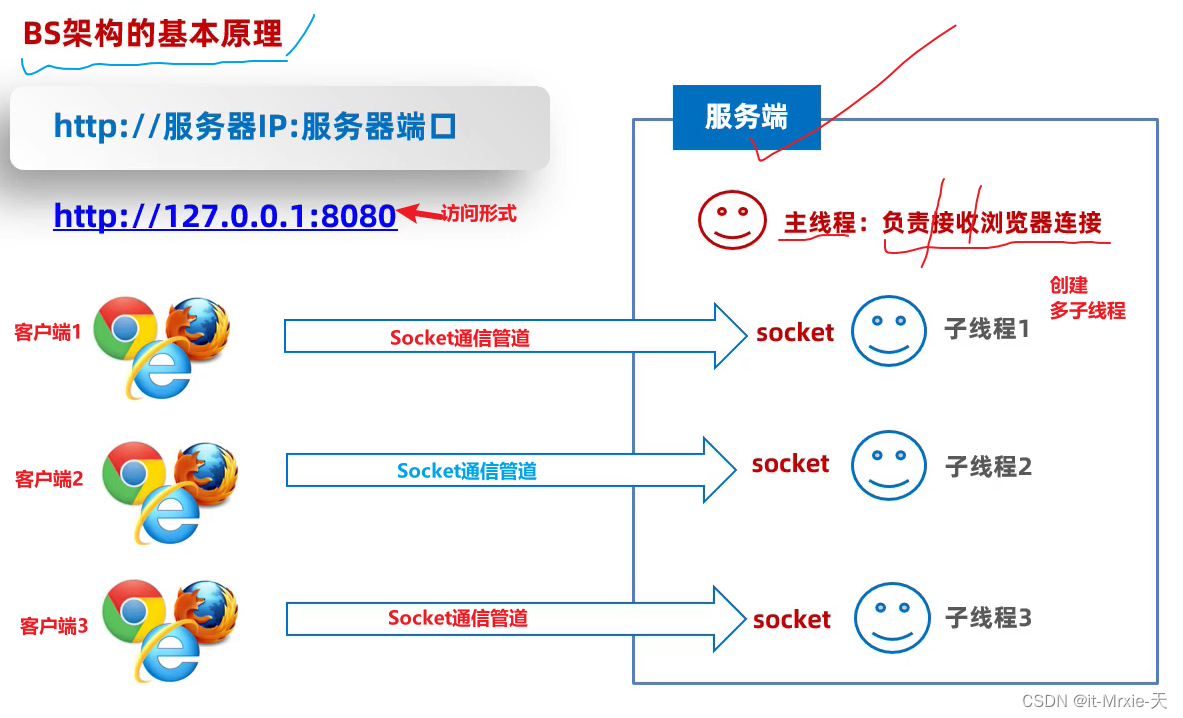 BS架构的基本原理

http://服务器IP:服务器端口

http://127.0.0.1:8080 访问形式

服务端

主线程：负责接收浏览器连接

创建
多子线程

客户端1
Socket通信管道
socket
子线程1

客户端2
Socket通信管道
socket
子线程2

客户端3
Socket通信管道
socket
子线程3

CSDN @it-Mrxie-天